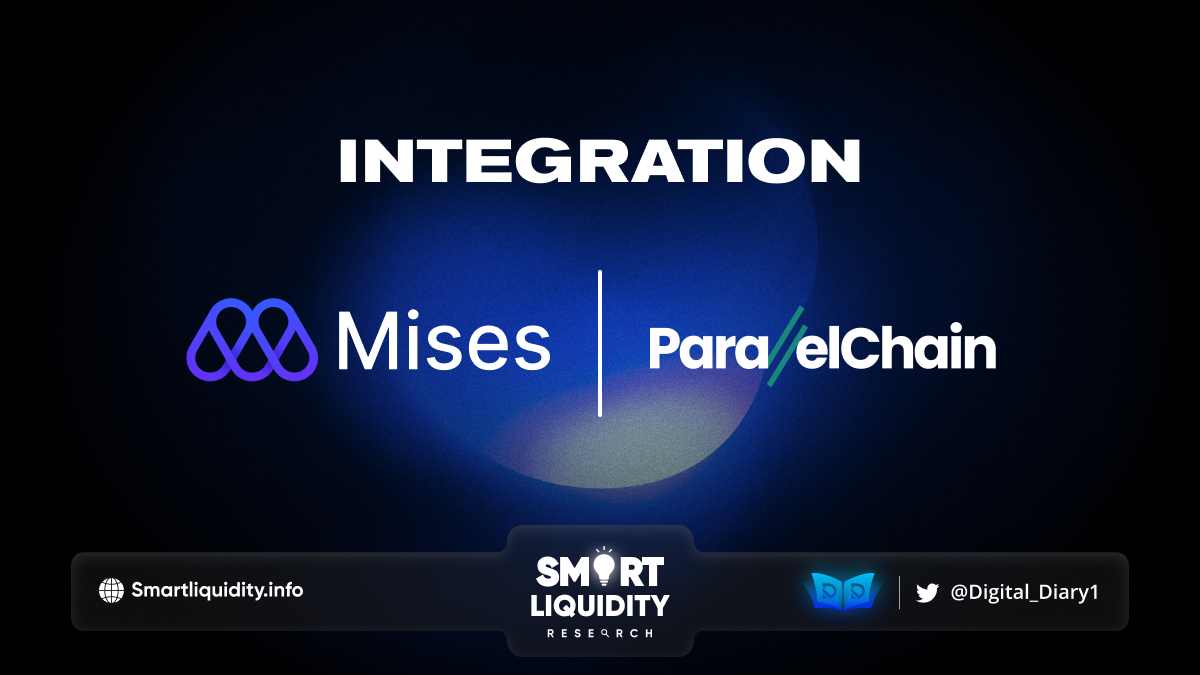 INTEGRATION

Mises

ParallelChain

Smartliquidity.info

SMART LIQUIDITY RESEARCH

@Digital_Diary1